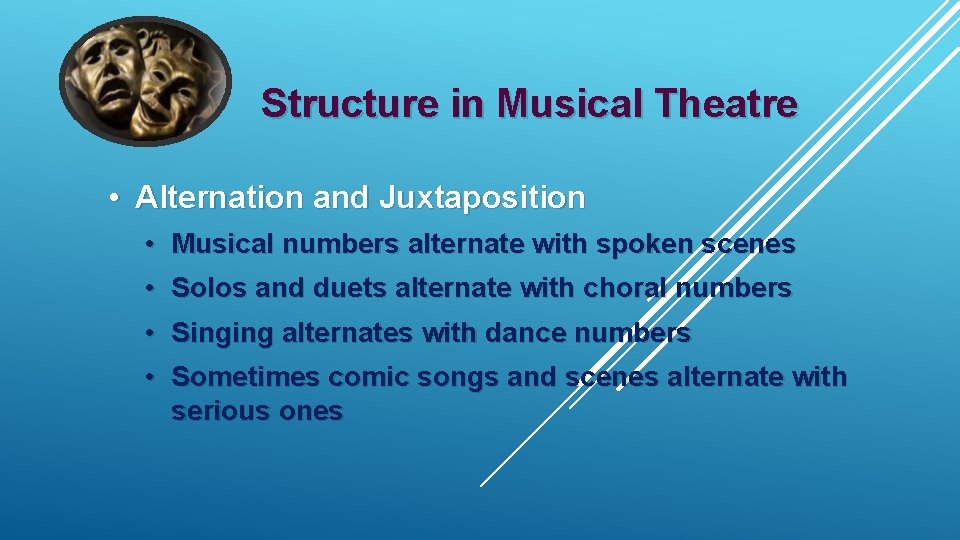 Structure in Musical Theatre

• Alternation and Juxtaposition
  • Musical numbers alternate with spoken scenes
  • Solos and duets alternate with choral numbers
  • Singing alternates with dance numbers
  • Sometimes comic songs and scenes alternate with serious ones